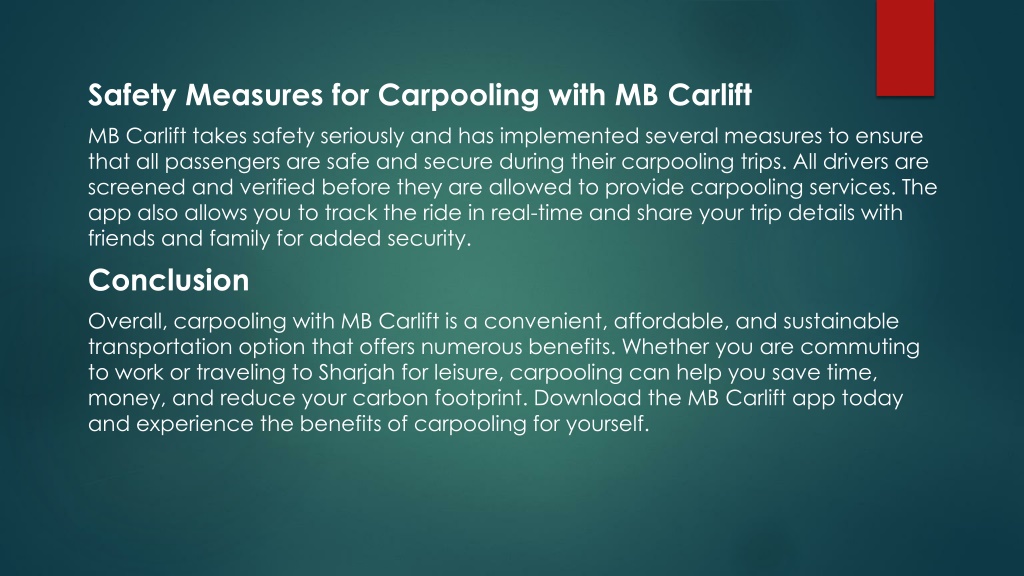 Safety Measures for Carpooling with MB Carlift

MB Carlift takes safety seriously and has implemented several measures to ensure that all passengers are safe and secure during their carpooling trips. All drivers are screened and verified before they are allowed to provide carpooling services. The app also allows you to track the ride in real-time and share your trip details with friends and family for added security.

Conclusion

Overall, carpooling with MB Carlift is a convenient, affordable, and sustainable transportation option that offers numerous benefits. Whether you are commuting to work or traveling to Sharjah for leisure, carpooling can help you save time, money, and reduce your carbon footprint. Download the MB Carlift app today and experience the benefits of carpooling for yourself.